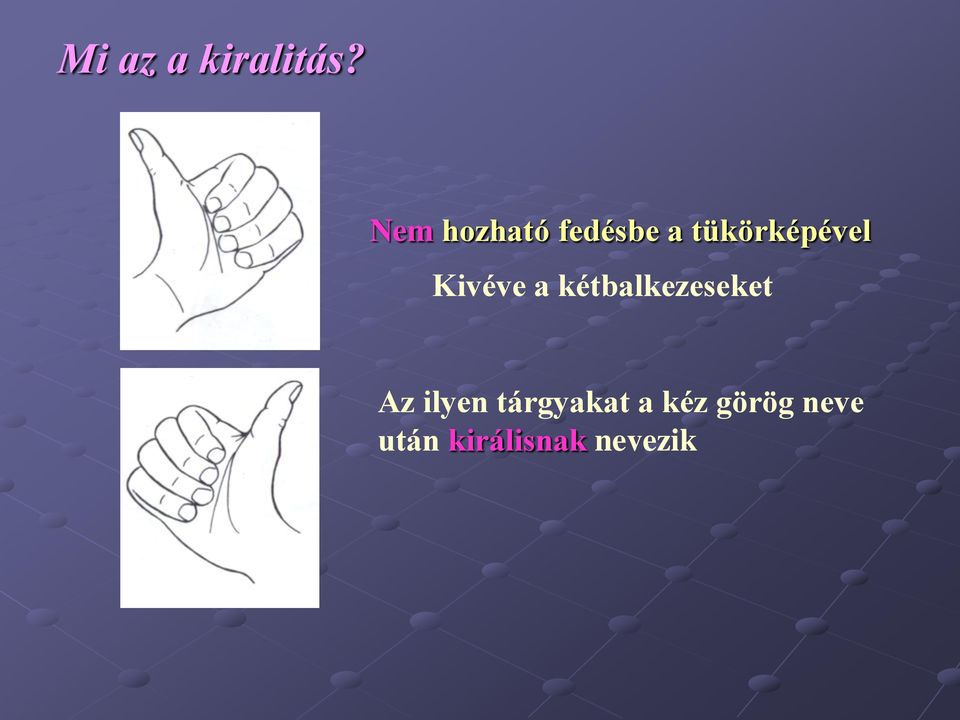 Mi az a kiralitás?

Nem hozható fedésbe a tükörképével

Kivéve a kétbalkezeseket

Az ilyen tárgyakat a kéz görög neve után királisnak nevezik